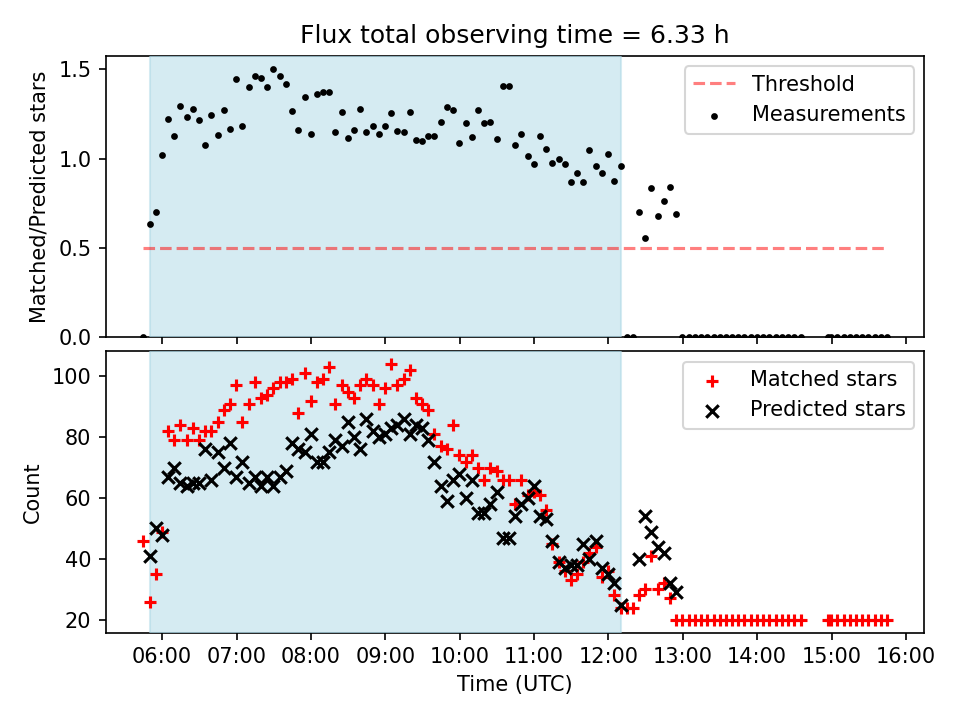 Flux total observing time = 6.33 h

Matched/Predicted stars

1.5
1.0
0.5
0.0

Threshold
Measurements

Count

100
80
60
40
20

Matched stars
Predicted stars

06:00 07:00 08:00 09:00 10:00 11:00 12:00 13:00 14:00 15:00 16:00

Time (UTC)